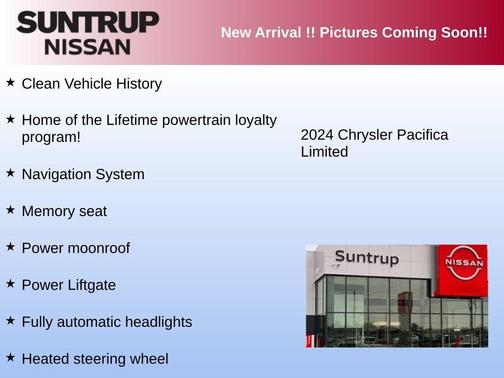 SUNTRUP
NISSAN

New Arrival !! Pictures Coming Soon!!

★ Clean Vehicle History

★ Home of the Lifetime powertrain loyalty program!

★ Navigation System

★ Memory seat

★ Power moonroof

★ Power Liftgate

★ Fully automatic headlights

★ Heated steering wheel

2024 Chrysler Pacifica Limited

Suntrup

NISSAN